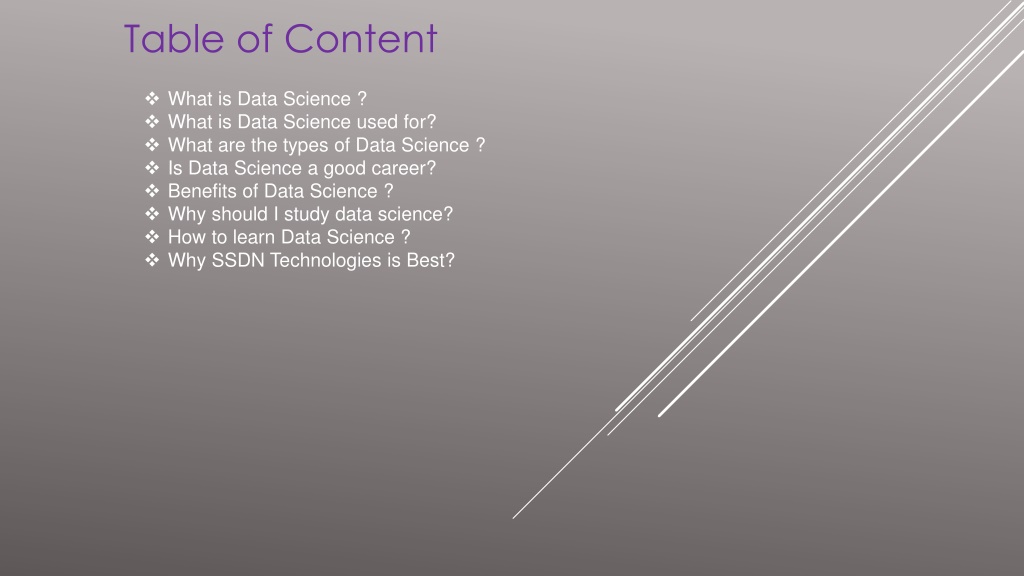 Table of Content

❖ What is Data Science ?
❖ What is Data Science used for?
❖ What are the types of Data Science ?
❖ Is Data Science a good career?
❖ Benefits of Data Science ?
❖ Why should I study data science?
❖ How to learn Data Science ?
❖ Why SSDN Technologies is Best?